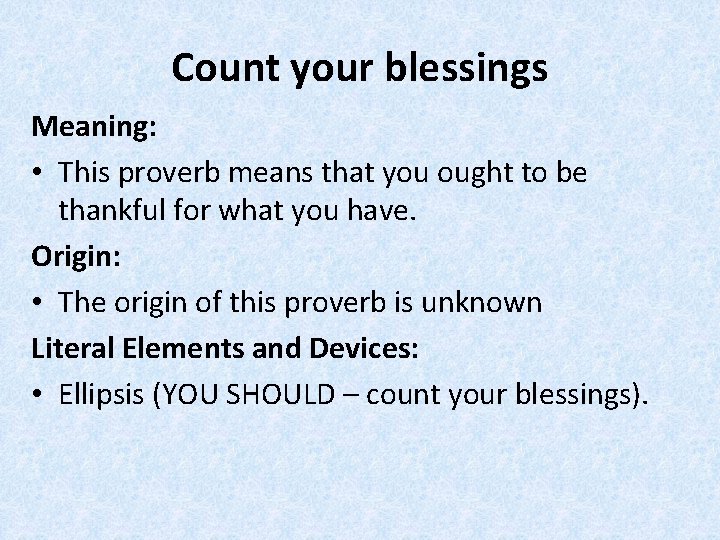 Count your blessings

Meaning:

• This proverb means that you ought to be thankful for what you have.

Origin:

• The origin of this proverb is unknown

Literal Elements and Devices:

• Ellipsis (YOU SHOULD – count your blessings).